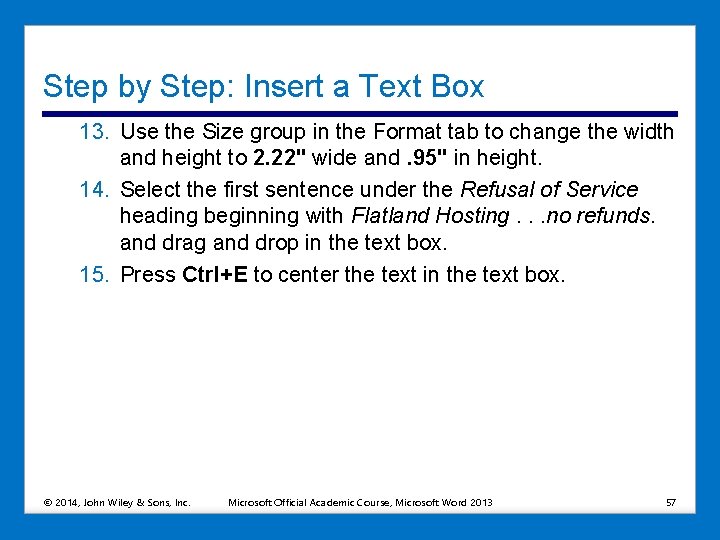 Step by Step: Insert a Text Box

13. Use the Size group in the Format tab to change the width and height to 2.22" wide and .95" in height.

14. Select the first sentence under the Refusal of Service heading beginning with Flatland Hosting . . .no refunds. and drag and drop in the text box.

15. Press Ctrl+E to center the text in the text box.

© 2014, John Wiley & Sons, Inc. Microsoft Official Academic Course, Microsoft Word 2013 57